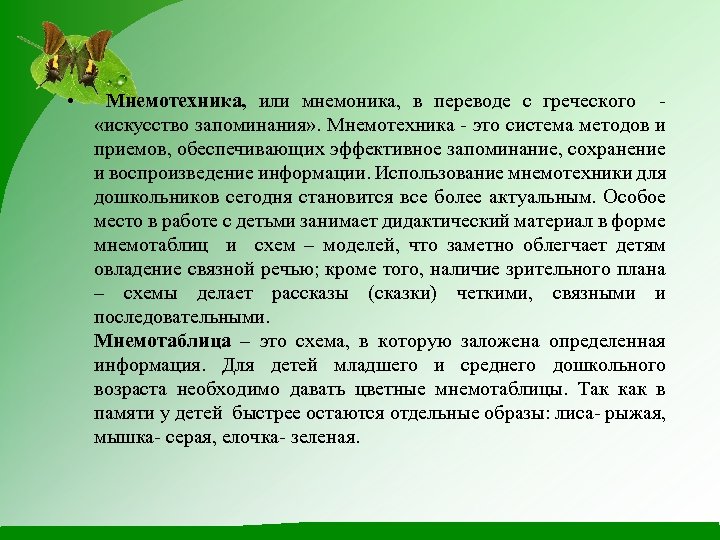 • Мнемотехника, или мнемоника, в переводе с греческого - «искусство запоминания». Мнемотехника - это система методов и приемов, обеспечивающих эффективное запоминание, сохранение и воспроизведение информации. Использование мнемотехники для дошкольников сегодня становится все более актуальным. Особое место в работе с детьми занимает дидактический материал в форме мнемотаблиц и схем – моделей, что заметно облегчает детям овладение связной речью; кроме того, наличие зрительного плана – схемы делает рассказы (сказки) четкими, связными и последовательными.
Мнемотаблица – это схема, в которую заложена определенная информация. Для детей младшего и среднего дошкольного возраста необходимо давать цветные мнемотаблицы. Так как в памяти у детей быстрее остаются отдельные образы: лиса- рыжая, мышка- серая, елочка- зеленая.